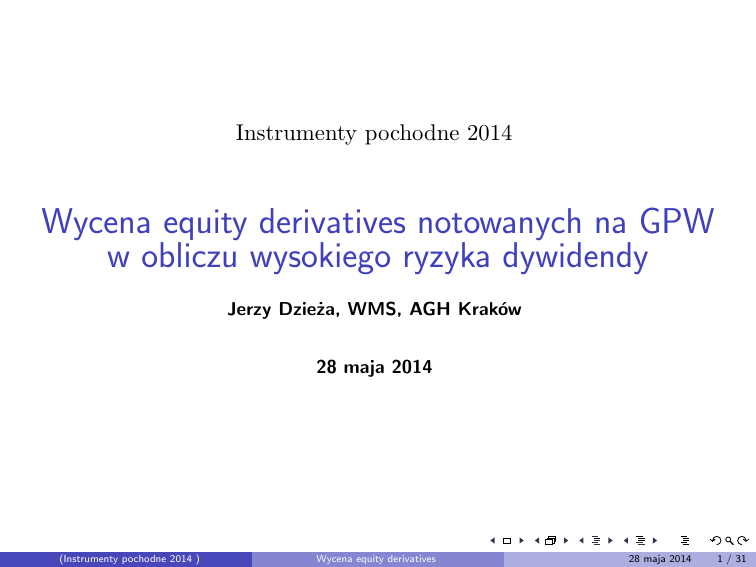 Instrumenty pochodne 2014

Wycena equity derivatives notowanych na GPW w obliczu wysokiego ryzyka dywidendy

Jerzy Dzieża, WMS, AGH Kraków

28 maja 2014

(Instrumenty pochodne 2014 ) Wycena equity derivatives 28 maja 2014 1 / 31